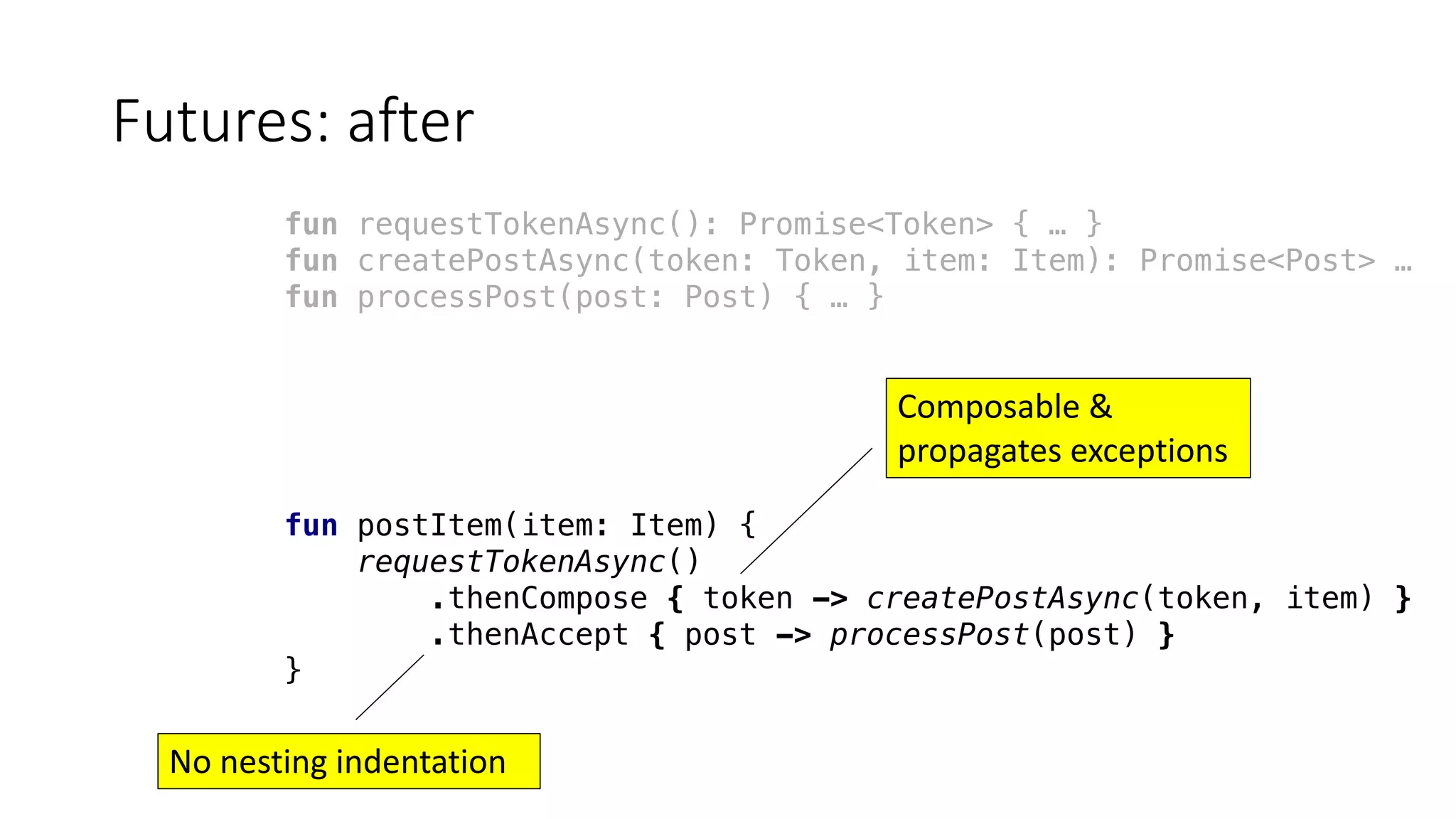 Futures: after

fun requestTokenAsync(): Promise<Token> { … }
fun createPostAsync(token: Token, item: Item): Promise<Post> …
fun processPost(post: Post) { … }

Composable & propagates exceptions

fun postItem(item: Item) {
    requestTokenAsync()
        .thenCompose { token -> createPostAsync(token, item) }
        .thenAccept { post -> processPost(post) }
}

No nesting indentation